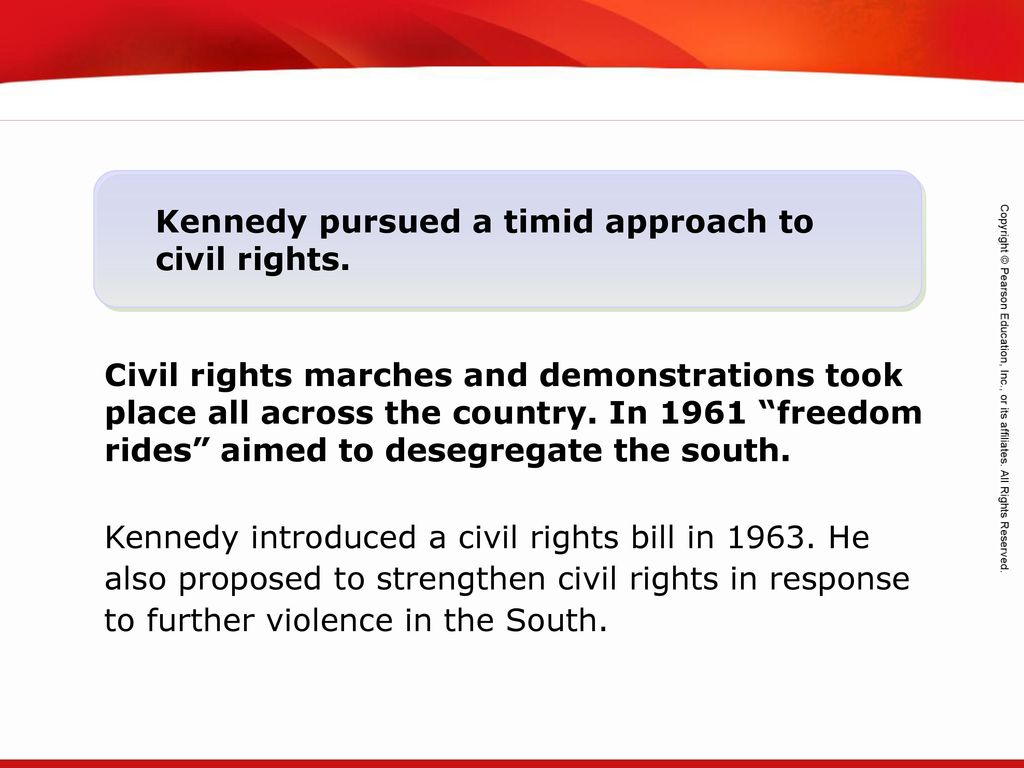 Kennedy pursued a timid approach to civil rights.

Civil rights marches and demonstrations took place all across the country. In 1961 “freedom rides” aimed to desegregate the south.

Kennedy introduced a civil rights bill in 1963. He also proposed to strengthen civil rights in response to further violence in the South.

Copyright © Pearson Education, Inc., or its affiliates. All Rights Reserved.